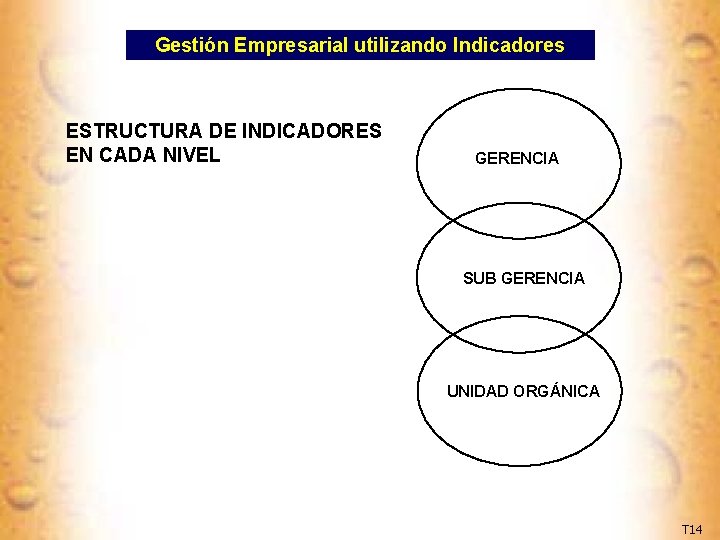 Gestión Empresarial utilizando Indicadores

ESTRUCTURA DE INDICADORES EN CADA NIVEL

GERENCIA

SUB GERENCIA

UNIDAD ORGÁNICA

T14